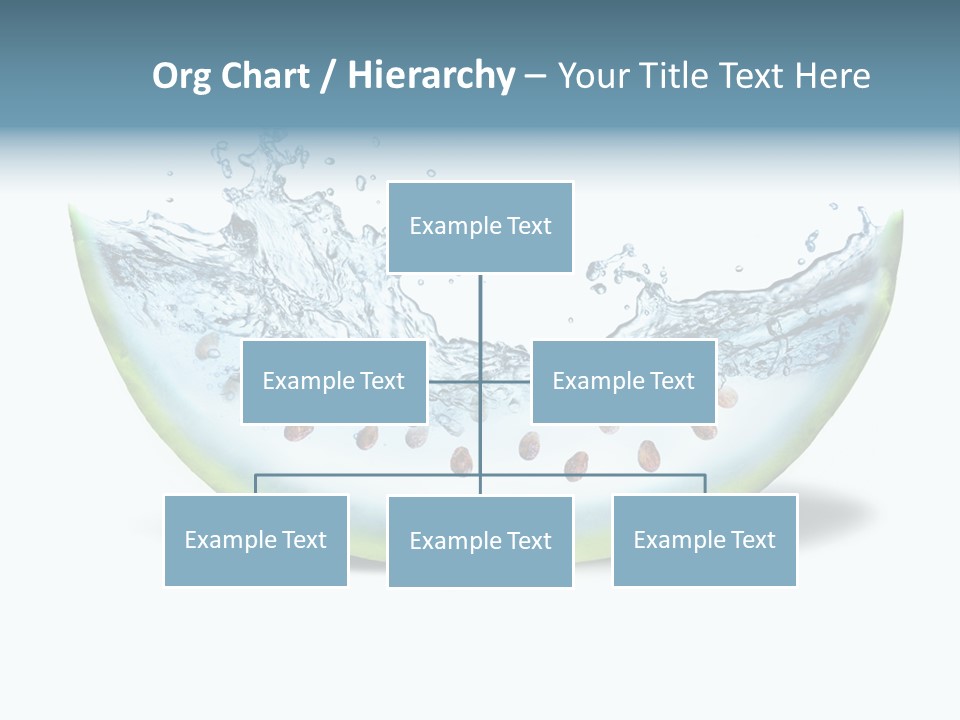 Org Chart / Hierarchy – Your Title Text Here

Example Text

Example Text

Example Text

Example Text

Example Text

Example Text